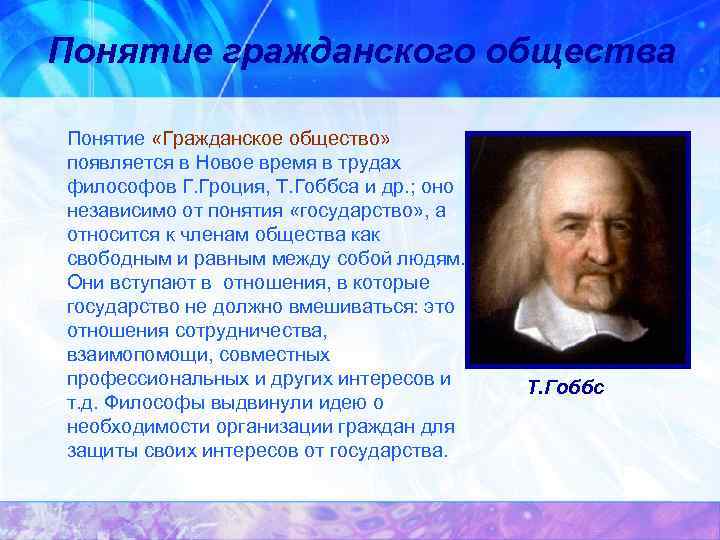 Понятие гражданского общества

Понятие «Гражданское общество» появляется в Новое время в трудах философов Г.Гроция, Т.Гоббса и др.; оно независимо от понятия «государство», а относится к членам общества как свободным и равным между собой людям. Они вступают в отношения, в которые государство не должно вмешиваться: это отношения сотрудничества, взаимопомощи, совместных профессиональных и других интересов и т.д. Философы выдвинули идею о необходимости организации граждан для защиты своих интересов от государства.

Т.Гоббс